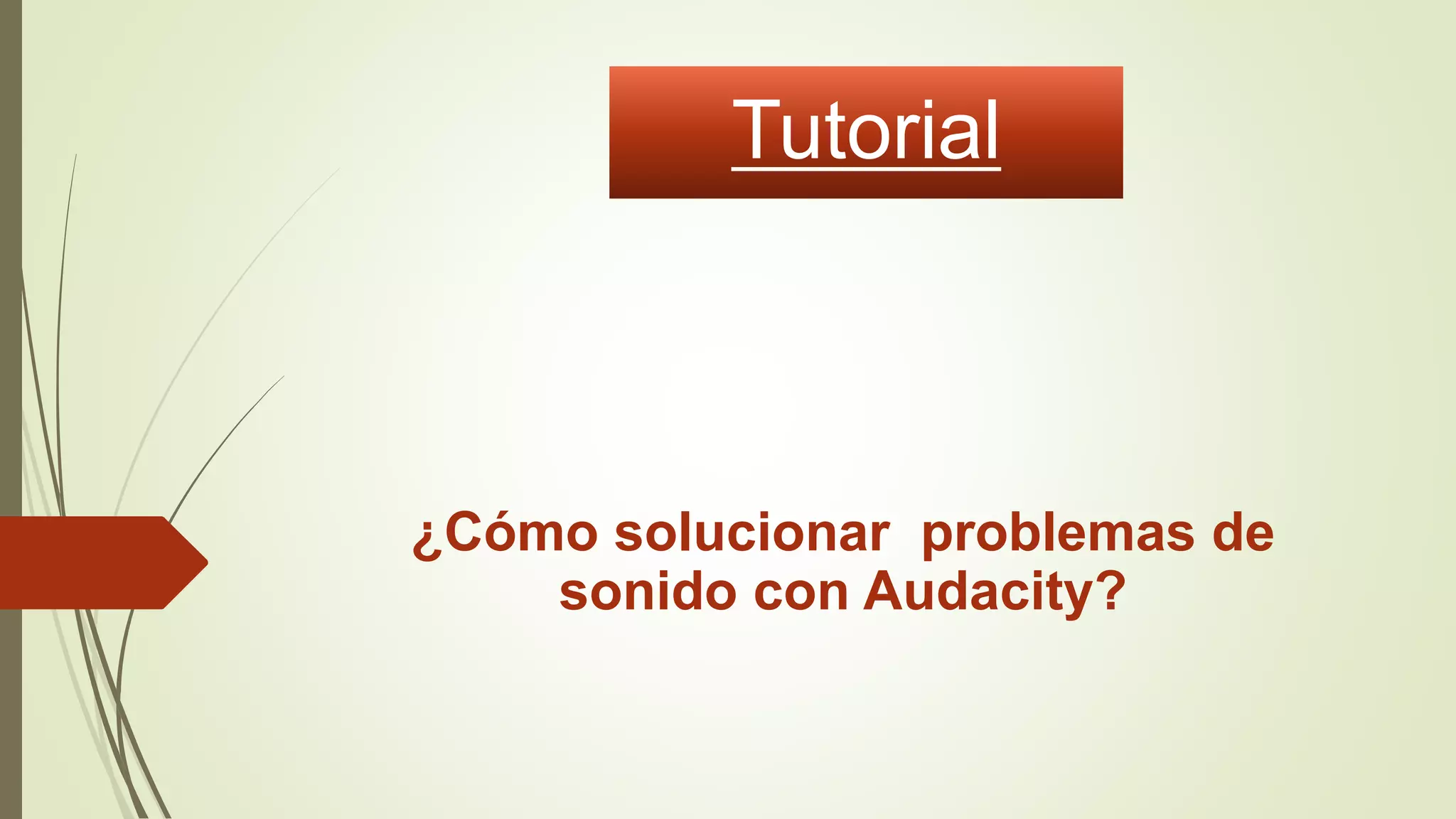 Tutorial

¿Cómo solucionar  problemas de sonido con Audacity?